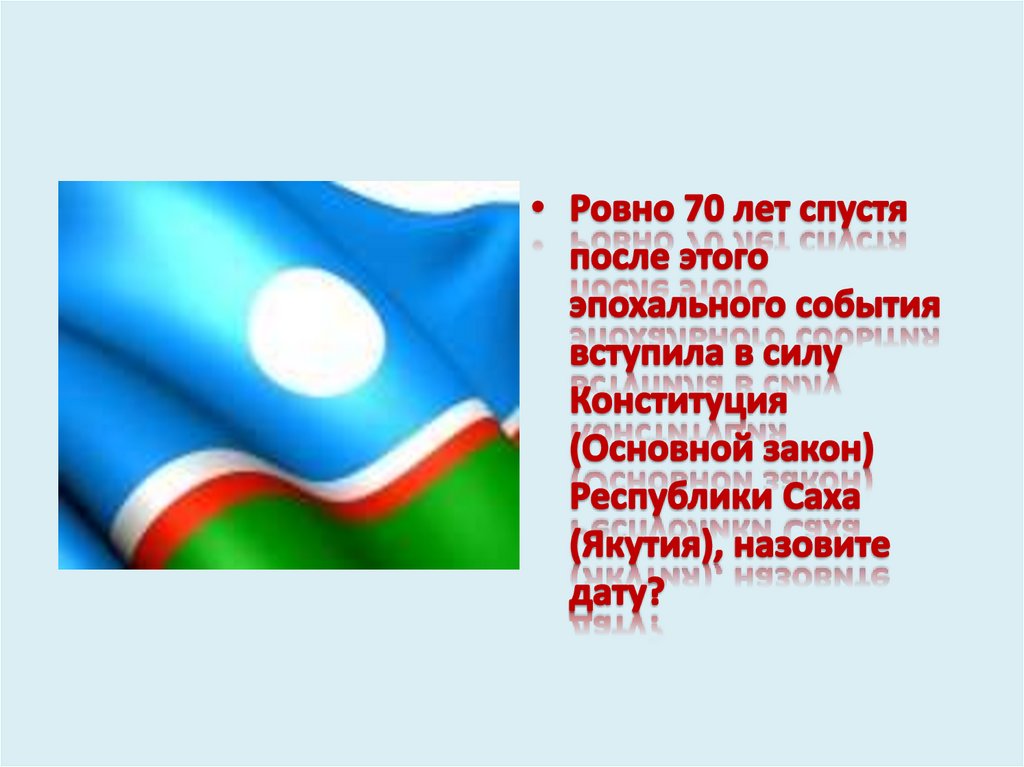 • Ровно 70 лет спустя после этого эпохального события вступила в силу Конституция (Основной закон) Республики Саха (Якутия), назовите дату?